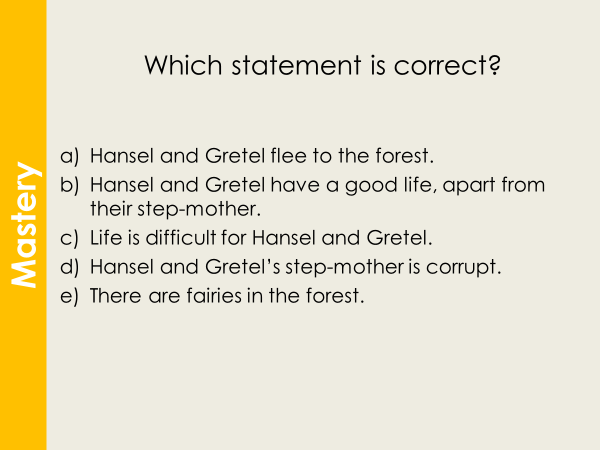 Mastery

Which statement is correct?

a) Hansel and Gretel flee to the forest.
b) Hansel and Gretel have a good life, apart from their step-mother.
c) Life is difficult for Hansel and Gretel.
d) Hansel and Gretel's step-mother is corrupt.
e) There are fairies in the forest.